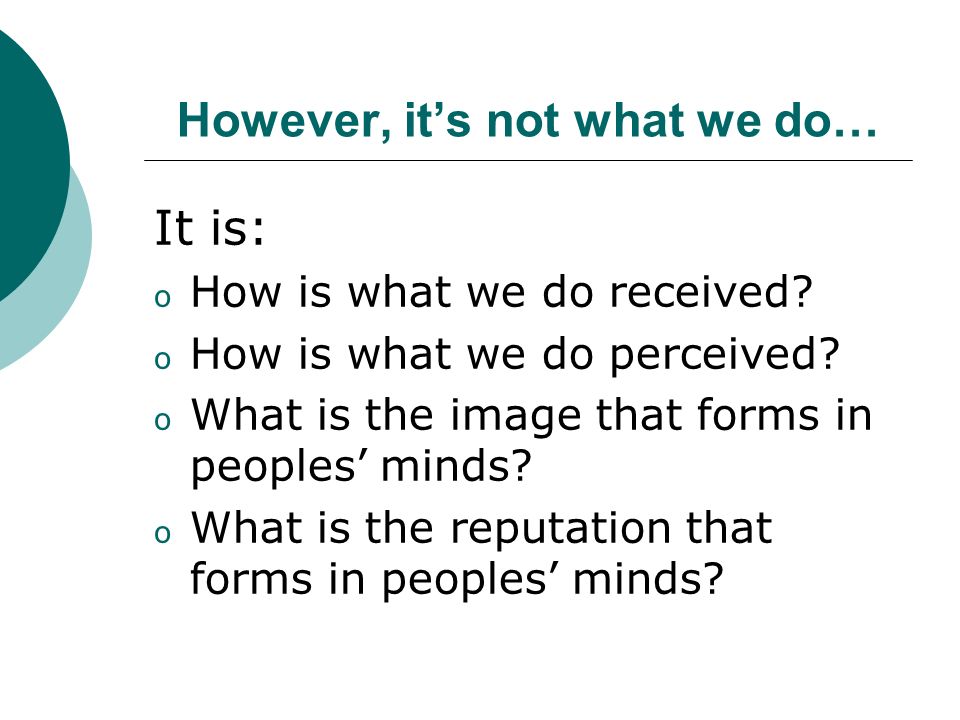 However, it’s not what we do…

It is:

o How is what we do received?
o How is what we do perceived?
o What is the image that forms in peoples’ minds?
o What is the reputation that forms in peoples’ minds?